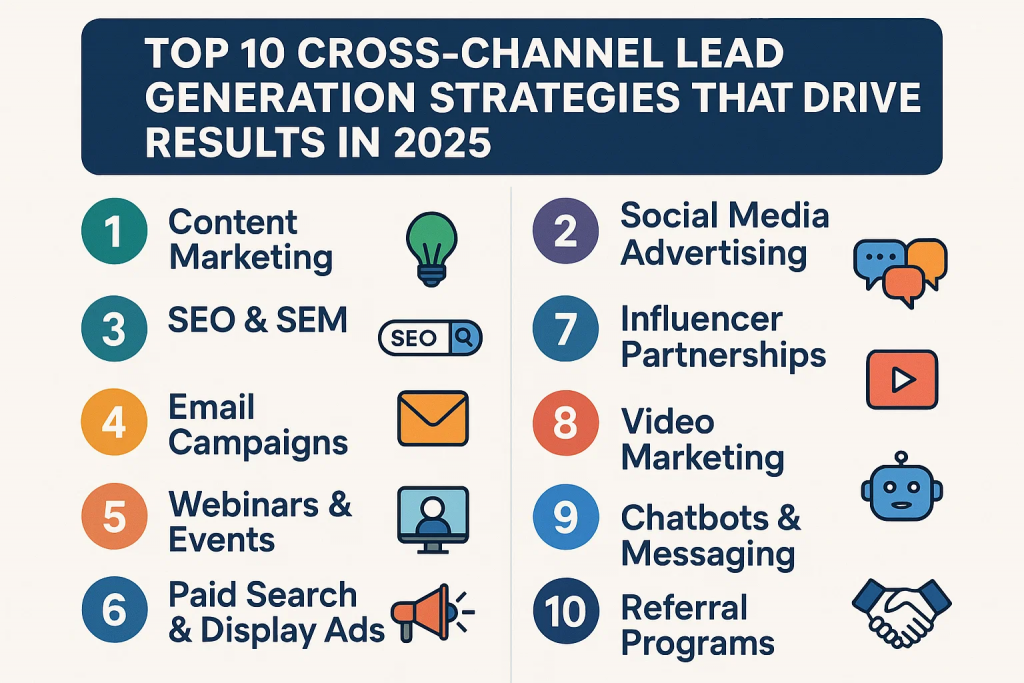 TOP 10 CROSS-CHANNEL LEAD GENERATION STRATEGIES THAT DRIVE RESULTS IN 2025

1 Content Marketing

3 SEO & SEM

SEO

4 Email Campaigns

5 Webinars & Events

6 Paid Search & Display Ads

2 Social Media Advertising

7 Influencer Partnerships

8 Video Marketing

9 Chatbots & Messaging

10 Referral Programs